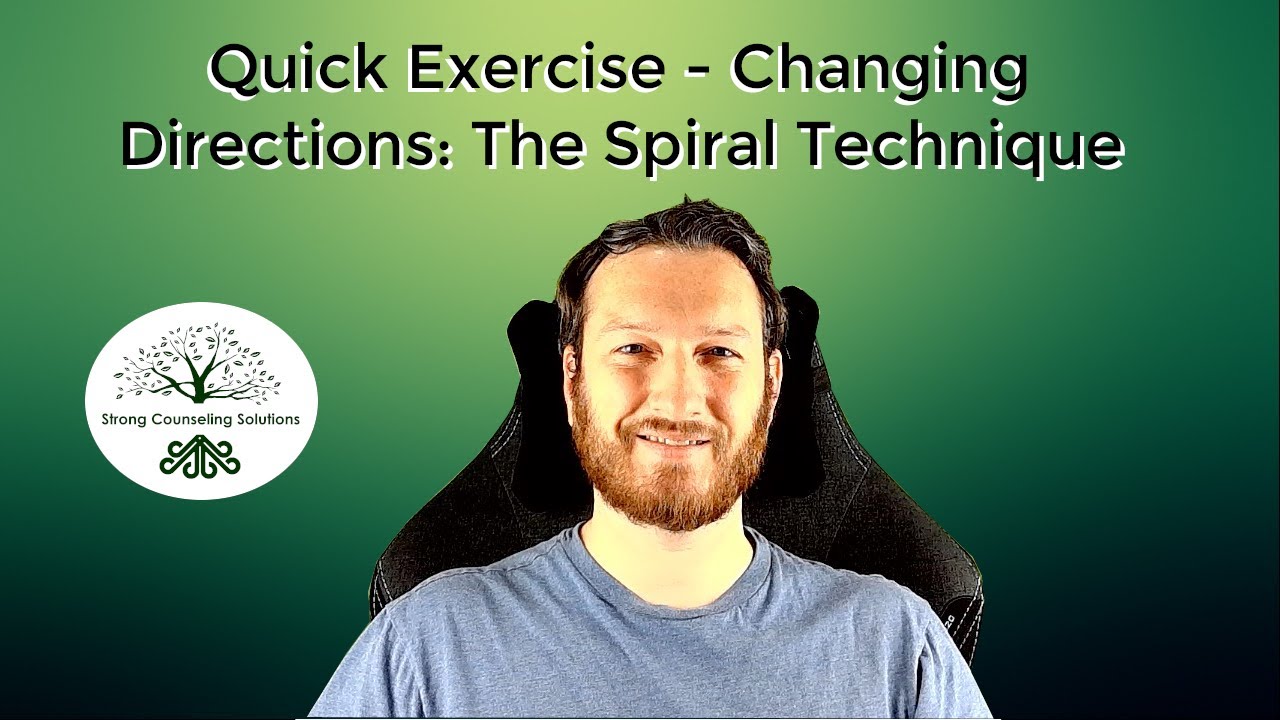 Quick Exercise - Changing Directions: The Spiral Technique

Strong Counseling Solutions